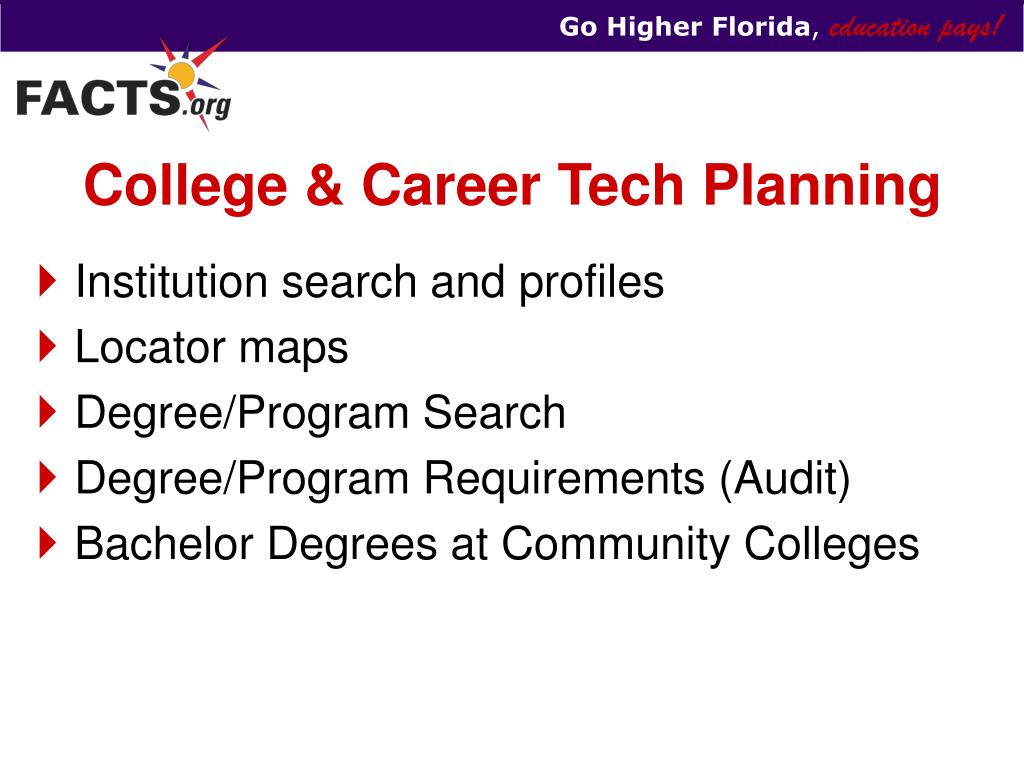 Go Higher Florida, education pays!

FACTS.org

College & Career Tech Planning

Institution search and profiles
Locator maps
Degree/Program Search
Degree/Program Requirements (Audit)
Bachelor Degrees at Community Colleges